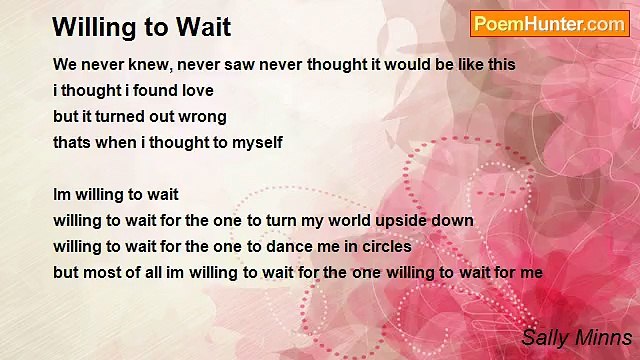 Willing to Wait

PoemHunter.com

We never knew, never saw never thought it would be like this
i thought i found love
but it turned out wrong
thats when i thought to myself

Im willing to wait
willing to wait for the one to turn my world upside down
willing to wait for the one to dance me in circles
but most of all im willing to wait for the one willing to wait for me

Sally Minns